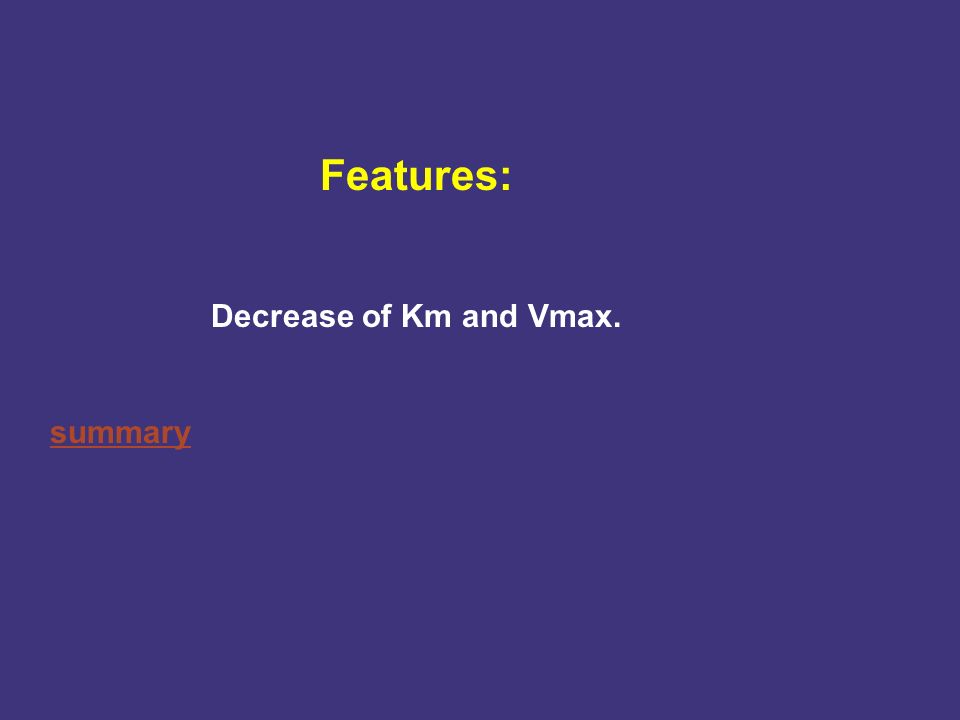 Features:

Decrease of Km and Vmax.

summary